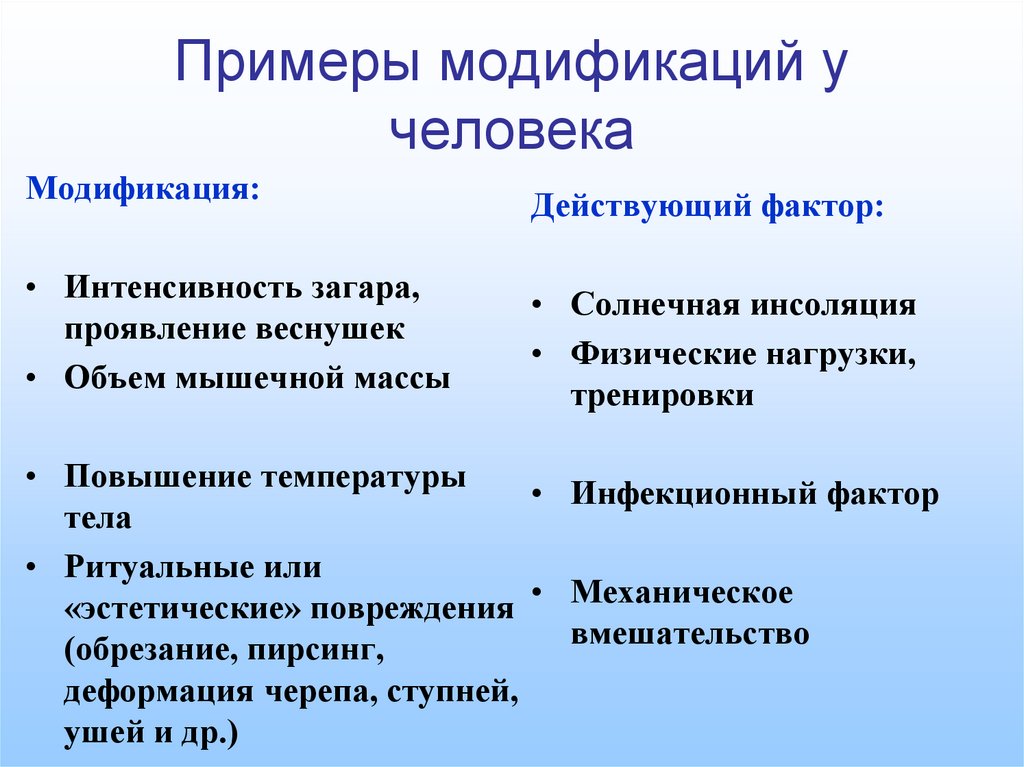 Примеры модификаций у человека

Модификация:

• Интенсивность загара, проявление веснушек
• Объем мышечной массы

• Повышение температуры тела
• Ритуальные или «эстетические» повреждения (обрезание, пирсинг, деформация черепа, ступней, ушей и др.)

Действующий фактор:

• Солнечная инсоляция
• Физические нагрузки, тренировки

• Инфекционный фактор

• Механическое вмешательство